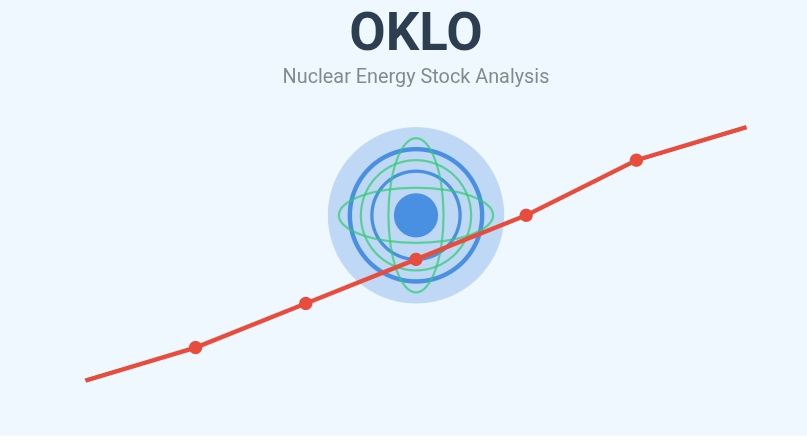 OKLO
Nuclear Energy Stock Analysis